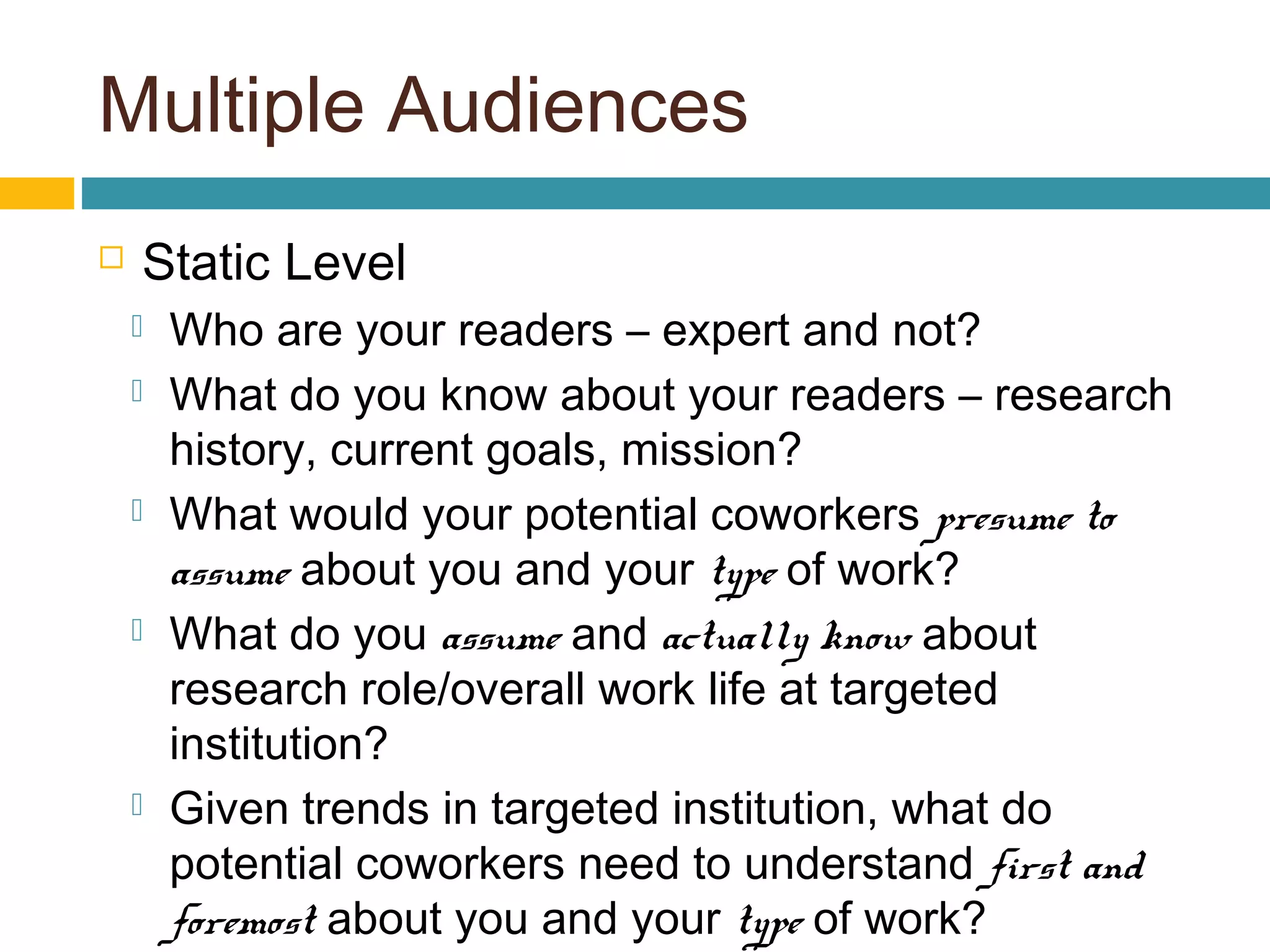 Multiple Audiences

Static Level

Who are your readers – expert and not?

What do you know about your readers – research history, current goals, mission?

What would your potential coworkers presume to assume about you and your type of work?

What do you assume and actually know about research role/overall work life at targeted institution?

Given trends in targeted institution, what do potential coworkers need to understand first and foremost about you and your type of work?